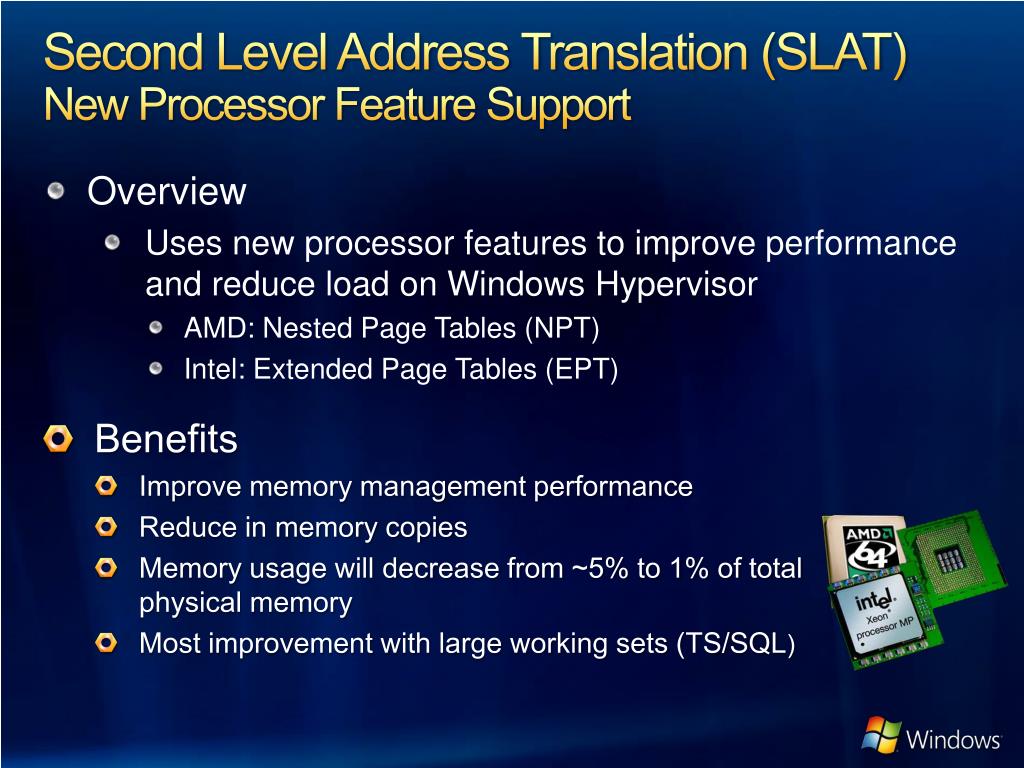 Second Level Address Translation (SLAT)
New Processor Feature Support

Overview

Uses new processor features to improve performance and reduce load on Windows Hypervisor

AMD: Nested Page Tables (NPT)

Intel: Extended Page Tables (EPT)

Benefits

Improve memory management performance

Reduce in memory copies

Memory usage will decrease from ~5% to 1% of total physical memory

Most improvement with large working sets (TS/SQL)

AMD 64

intel Xeon processor MP

Windows